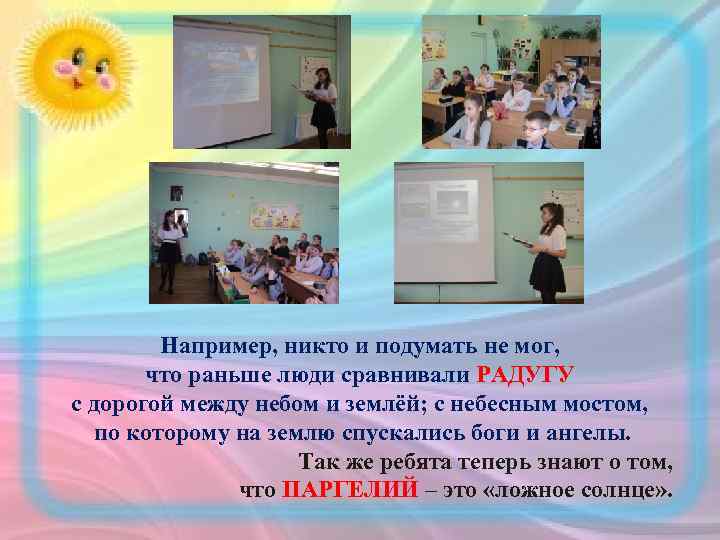 Например, никто и подумать не мог, что раньше люди сравнивали РАДУГУ с дорогой между небом и землёй; с небесным мостом, по которому на землю спускались боги и ангелы.

Так же ребята теперь знают о том, что ПАРГЕЛИЙ – это «ложное солнце».